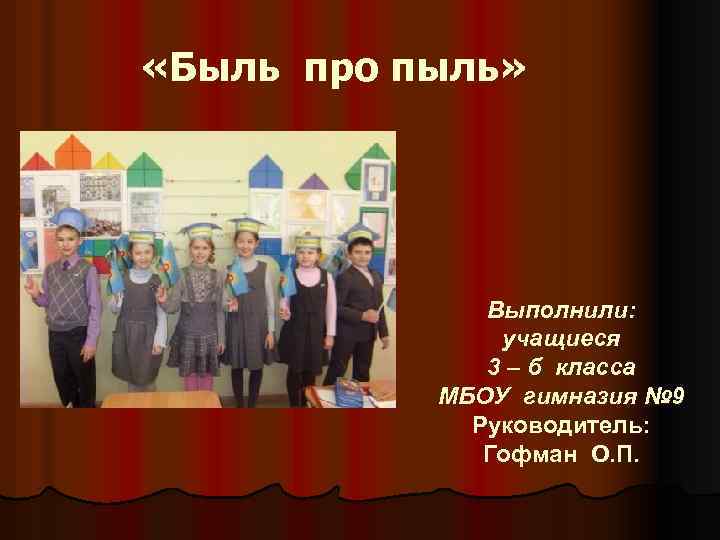 «Быль про пыль»

Выполнили:
учащиеся
3 – б класса
МБОУ гимназия №9
Руководитель:
Гофман О.П.